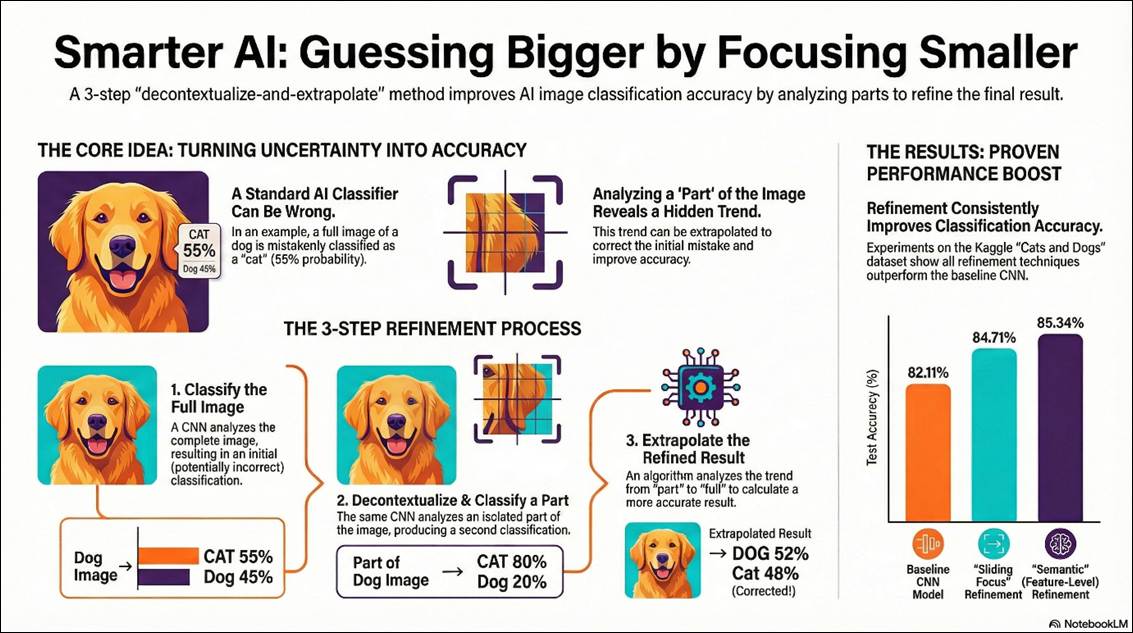 Smarter AI: Guessing Bigger by Focusing Smaller

A 3-step "decontextualize-and-extrapolate" method improves AI image classification accuracy by analyzing parts to refine the final result.

THE CORE IDEA: TURNING UNCERTAINTY INTO ACCURACY

CAT 55%
Dog 45%

A Standard AI Classifier Can Be Wrong.
In an example, a full image of a dog is mistakenly classified as a "cat" (55% probability).

Analyzing a 'Part' of the Image Reveals a Hidden Trend.
This trend can be extrapolated to correct the initial mistake and improve accuracy.

THE 3-STEP REFINEMENT PROCESS

1. Classify the Full Image
A CNN analyzes the complete image, resulting in an initial (potentially incorrect) classification.

Dog Image → CAT 55% Dog 45%

2. Decontextualize & Classify a Part
The same CNN analyzes an isolated part of the image, producing a second classification.

Part of Dog Image → CAT 80% Dog 20%

3. Extrapolate the Refined Result
An algorithm analyzes the trend from "part" to "full" to calculate a more accurate result.

Extrapolated Result
→ DOG 52%
Cat 48%
(Corrected!)

THE RESULTS: PROVEN PERFORMANCE BOOST

Refinement Consistently Improves Classification Accuracy.
Experiments on the Kaggle "Cats and Dogs" dataset show all refinement techniques outperform the baseline CNN.

Test Accuracy (%)

82.11%
84.71%
85.34%

Baseline CNN Model
"Sliding Focus" Refinement
"Semantic" (Feature-Level) Refinement

NotebookLM